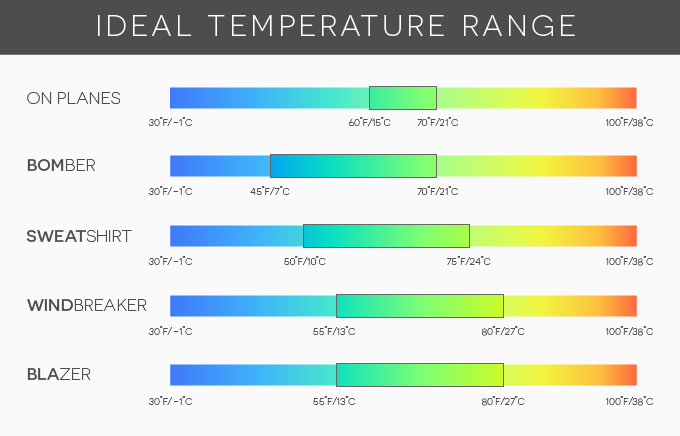 IDEAL TEMPERATURE RANGE

ON PLANES
30°F/-1°C 60°F/15°C 70°F/21°C 100°F/38°C

BOMBER
30°F/-1°C 45°F/7°C 70°F/21°C 100°F/38°C

SWEATSHIRT
30°F/-1°C 50°F/10°C 75°F/24°C 100°F/38°C

WINDBREAKER
30°F/-1°C 55°F/13°C 80°F/27°C 100°F/38°C

BLAZER
30°F/-1°C 55°F/13°C 80°F/27°C 100°F/38°C